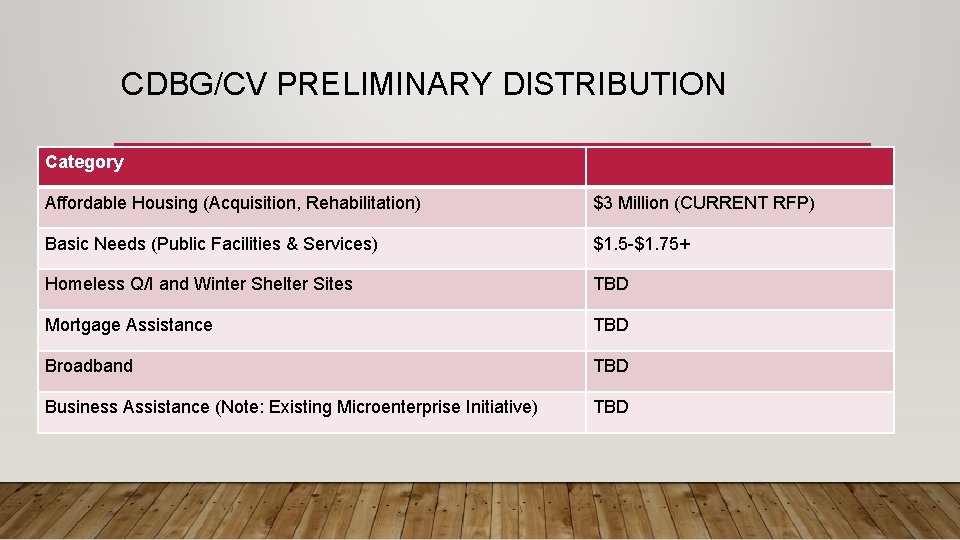 CDBG/CV PRELIMINARY DISTRIBUTION

| Category | |
|---|---|
| Affordable Housing (Acquisition, Rehabilitation) | \$3 Million (CURRENT RFP) |
| Basic Needs (Public Facilities & Services) | \$1.5-\$1.75+ |
| Homeless Q/I and Winter Shelter Sites | TBD |
| Mortgage Assistance | TBD |
| Broadband | TBD |
| Business Assistance (Note: Existing Microenterprise Initiative) | TBD |